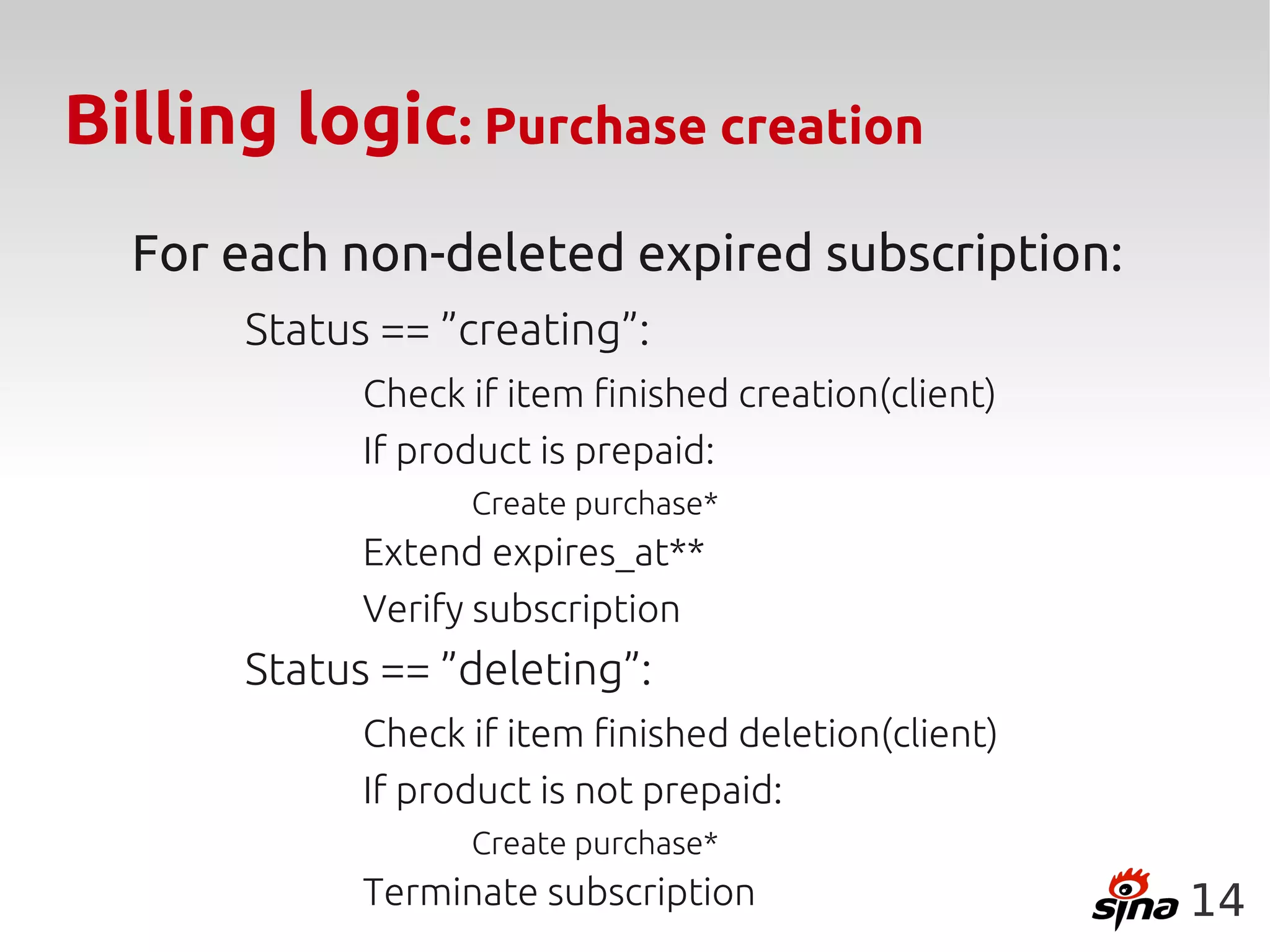 Billing logic: Purchase creation

For each non-deleted expired subscription:

Status == ”creating”:

Check if item finished creation(client)

If product is prepaid:

Create purchase*

Extend expires_at**

Verify subscription

Status == ”deleting”:

Check if item finished deletion(client)

If product is not prepaid:

Create purchase*

Terminate subscription

sina 14